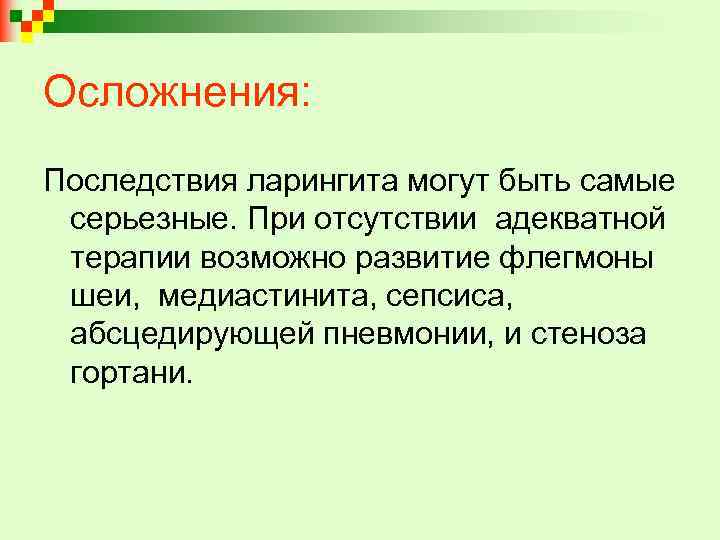 Осложнения:

Последствия ларингита могут быть самые серьезные. При отсутствии адекватной терапии возможно развитие флегмоны шеи, медиастинита, сепсиса, абсцедирующей пневмонии, и стеноза гортани.